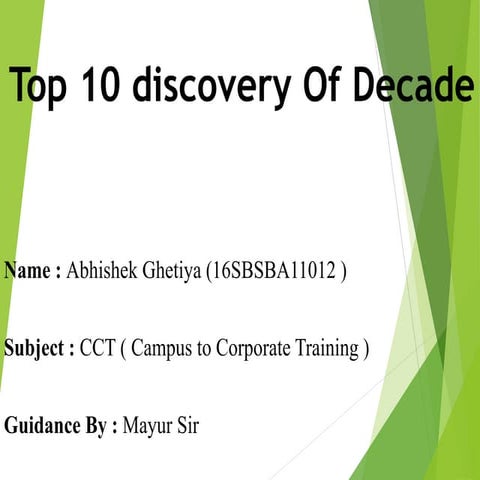 Top 10 discovery Of Decade

Name : Abhishek Ghetiya (16SBSBA11012 )

Subject : CCT ( Campus to Corporate Training )

Guidance By : Mayur Sir